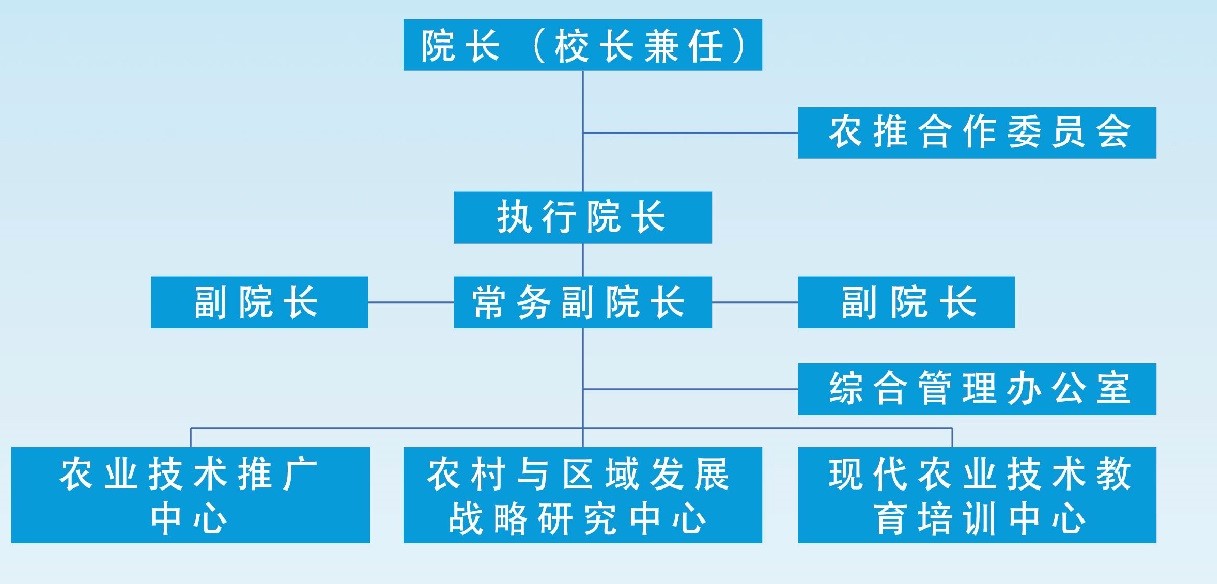 院长（校长兼任）

农推合作委员会

执行院长

副院长

常务副院长

副院长

综合管理办公室

农业技术推广中心

农村与区域发展战略研究中心

现代农业技术教育培训中心